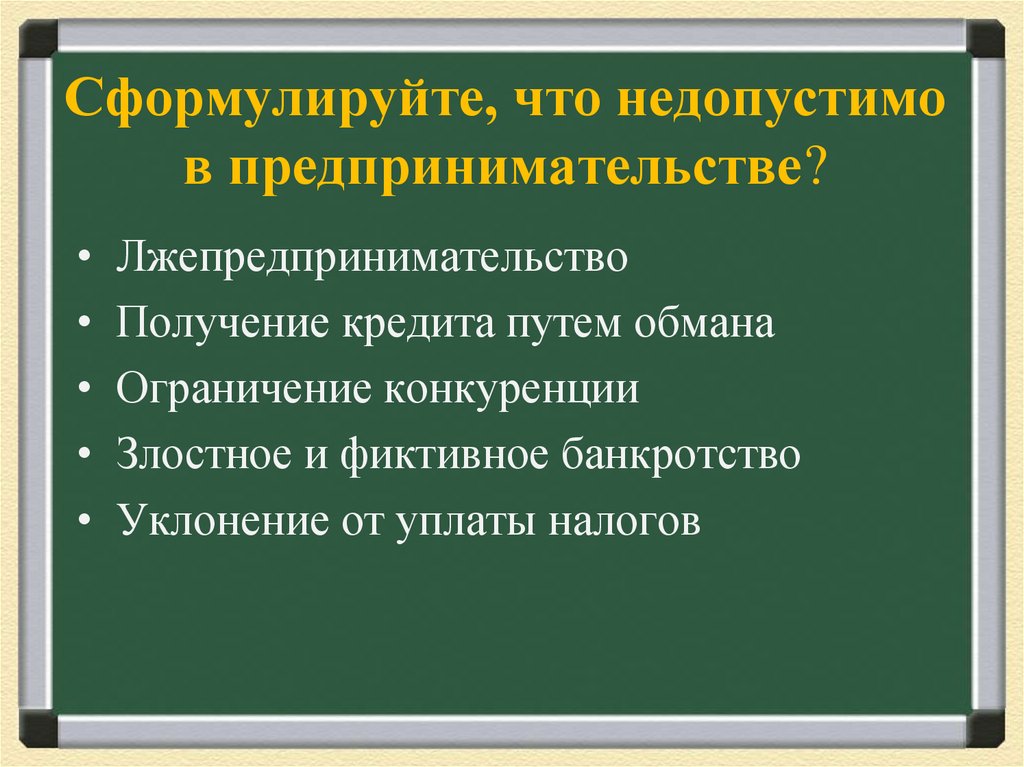 Сформулируйте, что недопустимо в предпринимательстве?

• Лжепредпринимательство
• Получение кредита путем обмана
• Ограничение конкуренции
• Злостное и фиктивное банкротство
• Уклонение от уплаты налогов